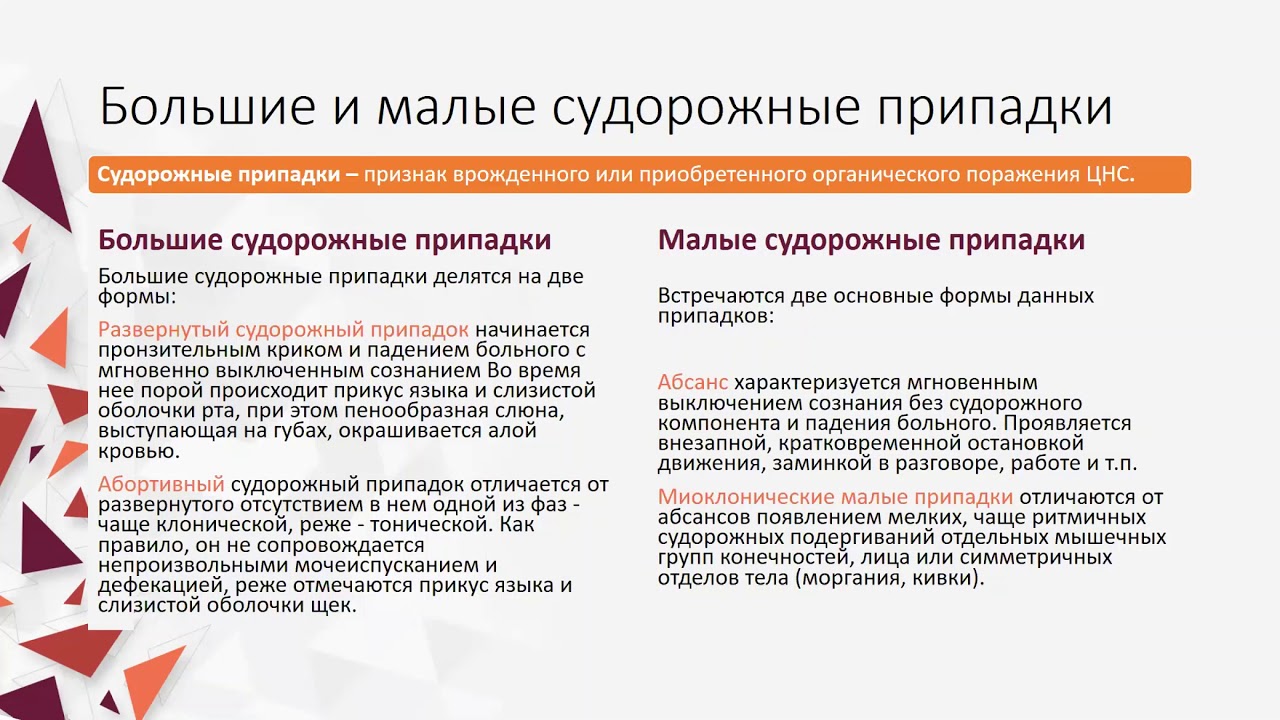 Большие и малые судорожные припадки

Судорожные припадки – признак врожденного или приобретенного органического поражения ЦНС.

Большие судорожные припадки

Большие судорожные припадки делятся на две формы:

Развернутый судорожный припадок начинается пронзительным криком и падением больного с мгновенно выключенным сознанием Во время нее порой происходит прикус языка и слизистой оболочки рта, при этом пенообразная слюна, выступающая на губах, окрашивается алой кровью.

Абортивный судорожный припадок отличается от развернутого отсутствием в нем одной из фаз - чаще клонической, реже - тонической. Как правило, он не сопровождается непроизвольными мочеиспусканием и дефекацией, реже отмечаются прикус языка и слизистой оболочки щек.

Малые судорожные припадки

Встречаются две основные формы данных припадков:

Абсанс характеризуется мгновенным выключением сознания без судорожного компонента и падения больного. Проявляется внезапной, кратковременной остановкой движения, заминкой в разговоре, работе и т.п.

Миоклонические малые припадки отличаются от абсансов появлением мелких, чаще ритмичных судорожных подергиваний отдельных мышечных групп конечностей, лица или симметричных отделов тела (моргания, кивки).